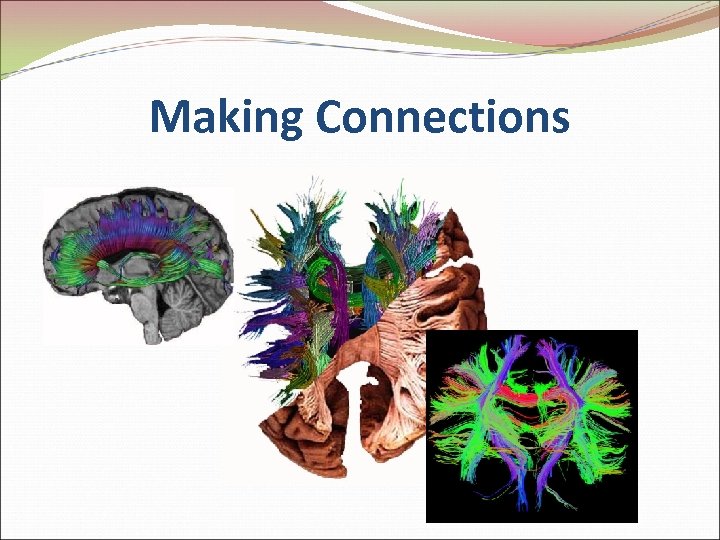 Making Connections